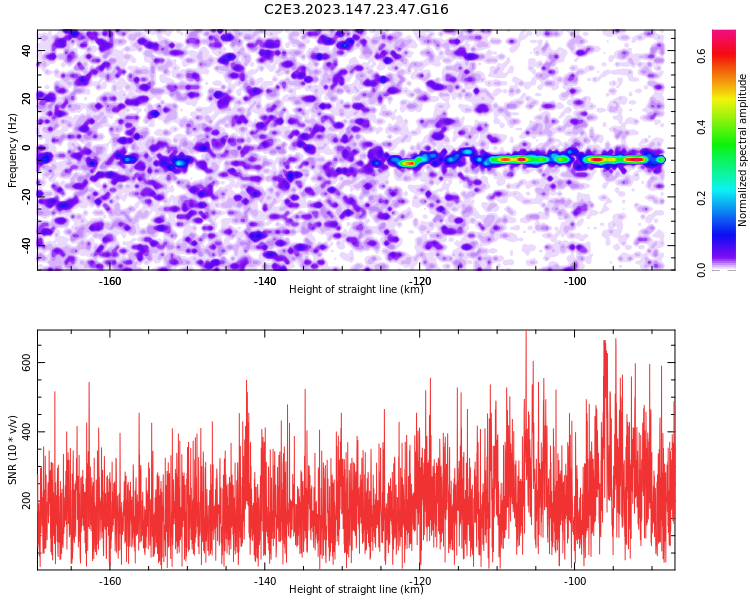 C2E3.2023.147.23.47.G16

Frequency (Hz)
40
20
0
-20
-40
-160
-140
-120
-100
Height of straight line (km)

Normalized spectral amplitude
0.0
0.2
0.4
0.6

SNR (10 * v/v)
600
400
200
-160
-140
-120
-100
Height of straight line (km)